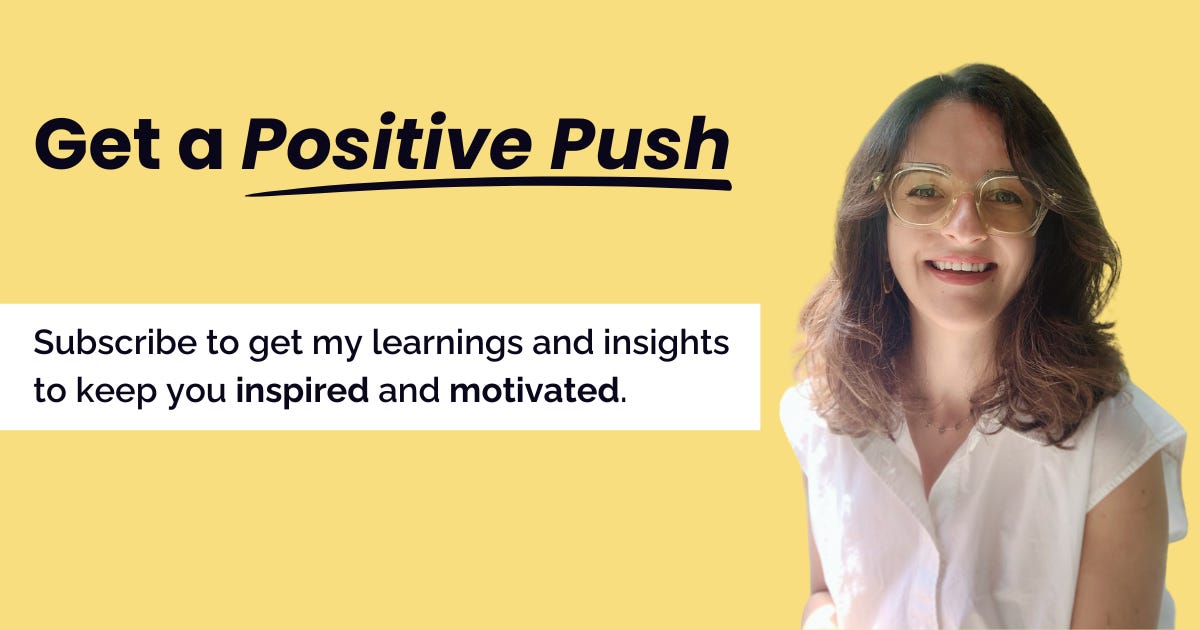 Get a Positive Push

Subscribe to get my learnings and insights to keep you inspired and motivated.